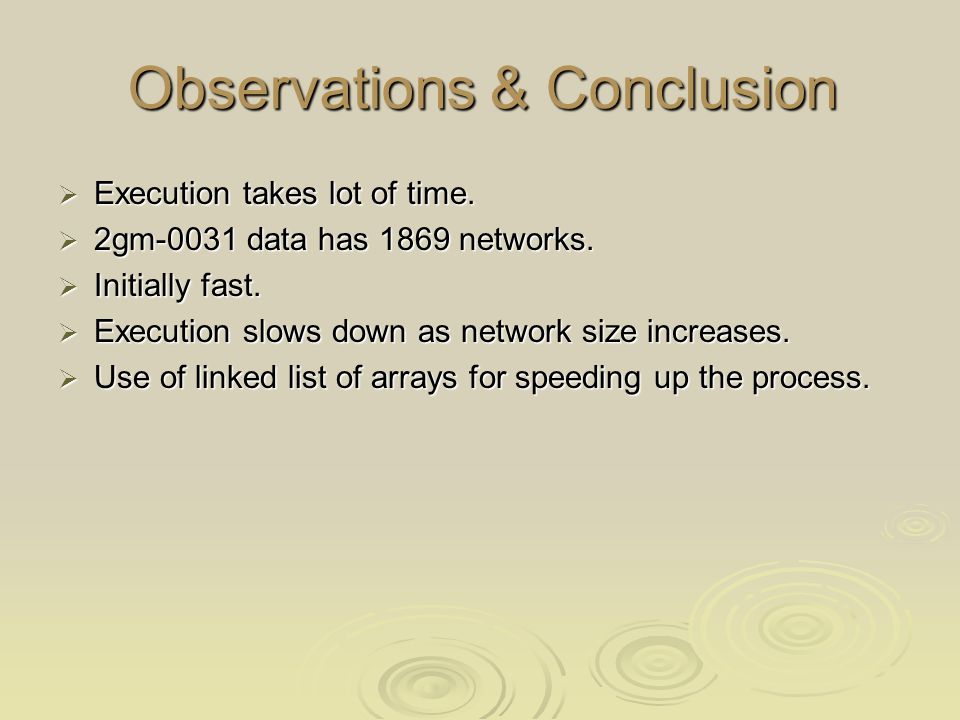 Observations & Conclusion

➢ Execution takes lot of time.
➢ 2gm-0031 data has 1869 networks.
➢ Initially fast.
➢ Execution slows down as network size increases.
➢ Use of linked list of arrays for speeding up the process.